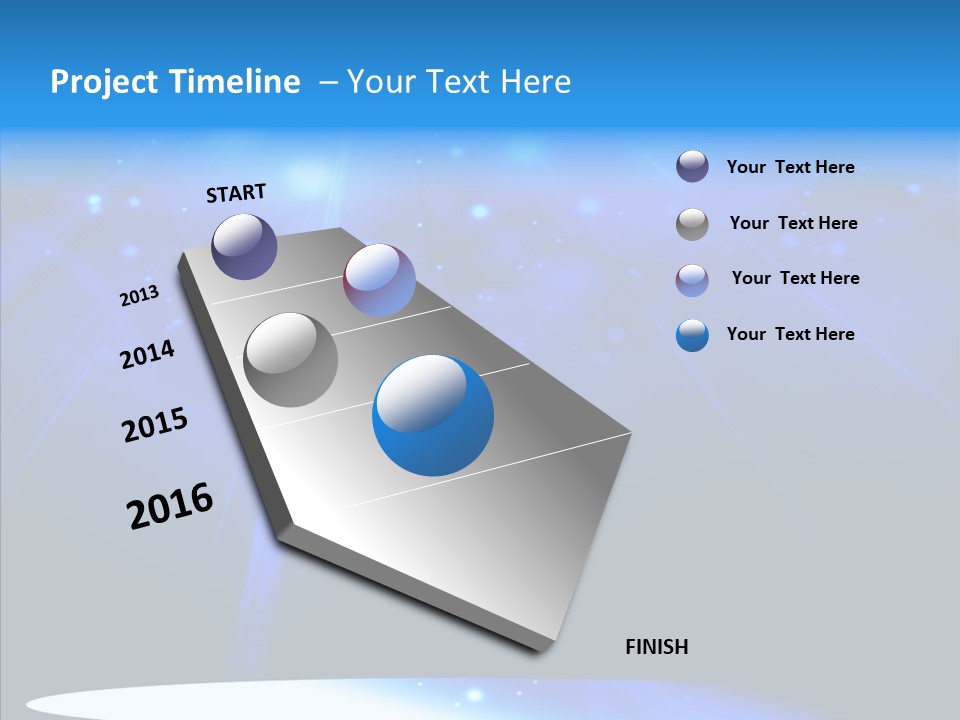 Project Timeline – Your Text Here

START

2013

2014

2015

2016

FINISH

Your Text Here

Your Text Here

Your Text Here

Your Text Here